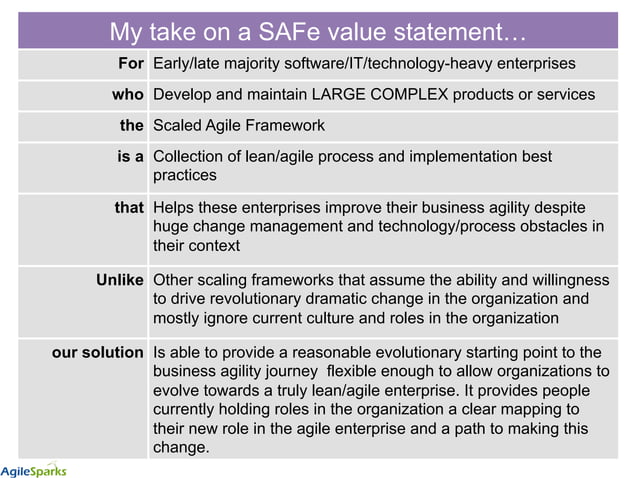 My take on a SAFe value statement…

| | |
|---|---|
| For | Early/late majority software/IT/technology-heavy enterprises |
| who | Develop and maintain LARGE COMPLEX products or services |
| the | Scaled Agile Framework |
| is a | Collection of lean/agile process and implementation best practices |
| that | Helps these enterprises improve their business agility despite huge change management and technology/process obstacles in their context |
| Unlike | Other scaling frameworks that assume the ability and willingness to drive revolutionary dramatic change in the organization and mostly ignore current culture and roles in the organization |
| our solution | Is able to provide a reasonable evolutionary starting point to the business agility journey  flexible enough to allow organizations to evolve towards a truly lean/agile enterprise. It provides people currently holding roles in the organization a clear mapping to their new role in the agile enterprise and a path to making this change. |

AgileSparks